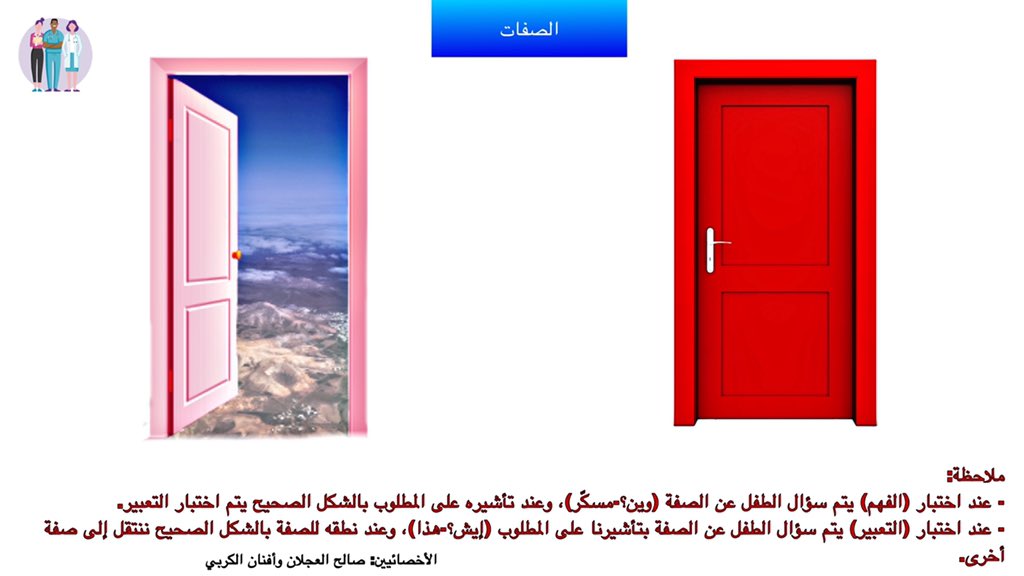 الصفات

ملاحظة:
- عند اختبار (الفهم) يتم سؤال الطفل عن الصفة (وين؟-مسكّر)، وعند تأشيره على المطلوب بالشكل الصحيح يتم اختبار التعبير.
- عند اختبار (التعبير) يتم سؤال الطفل عن الصفة بتأشيرنا على المطلوب (إيش؟-هذا)، وعند نطقه للصفة بالشكل الصحيح ننتقل إلى صفة أخرى.

الأخصائيين: صالح العجلان وأفنان الكربي